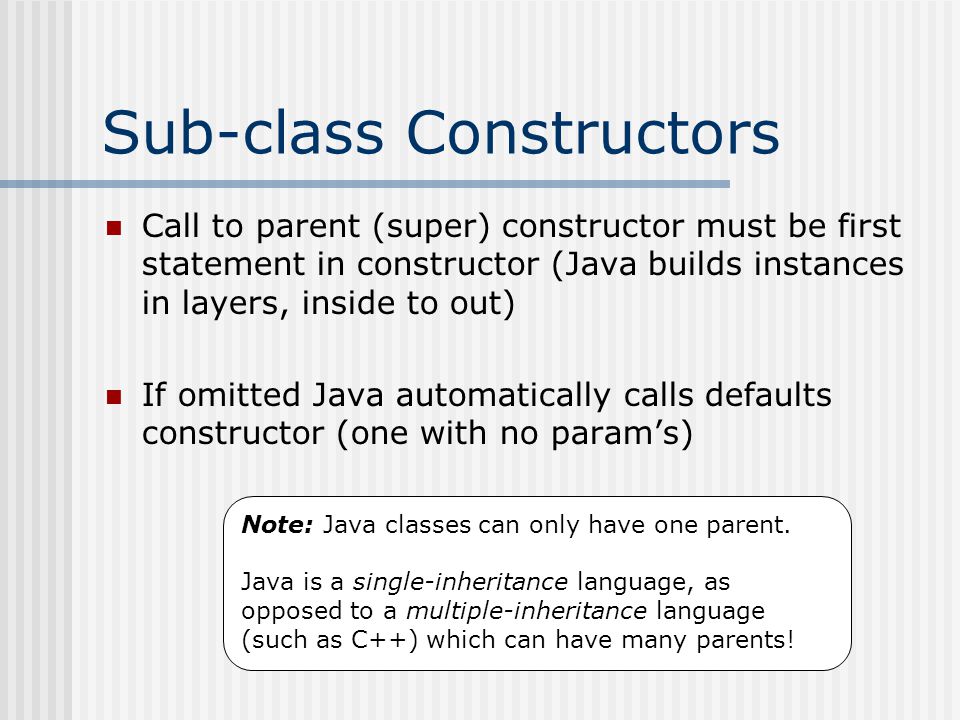 Sub-class Constructors

Call to parent (super) constructor must be first statement in constructor (Java builds instances in layers, inside to out)

If omitted Java automatically calls defaults constructor (one with no param's)

Note: Java classes can only have one parent.

Java is a single-inheritance language, as opposed to a multiple-inheritance language (such as C++) which can have many parents!